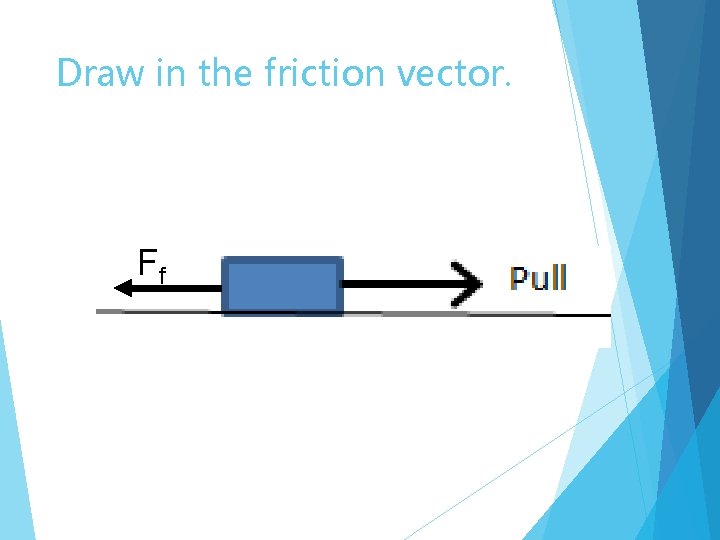 Draw in the friction vector.

$F_f$

Pull